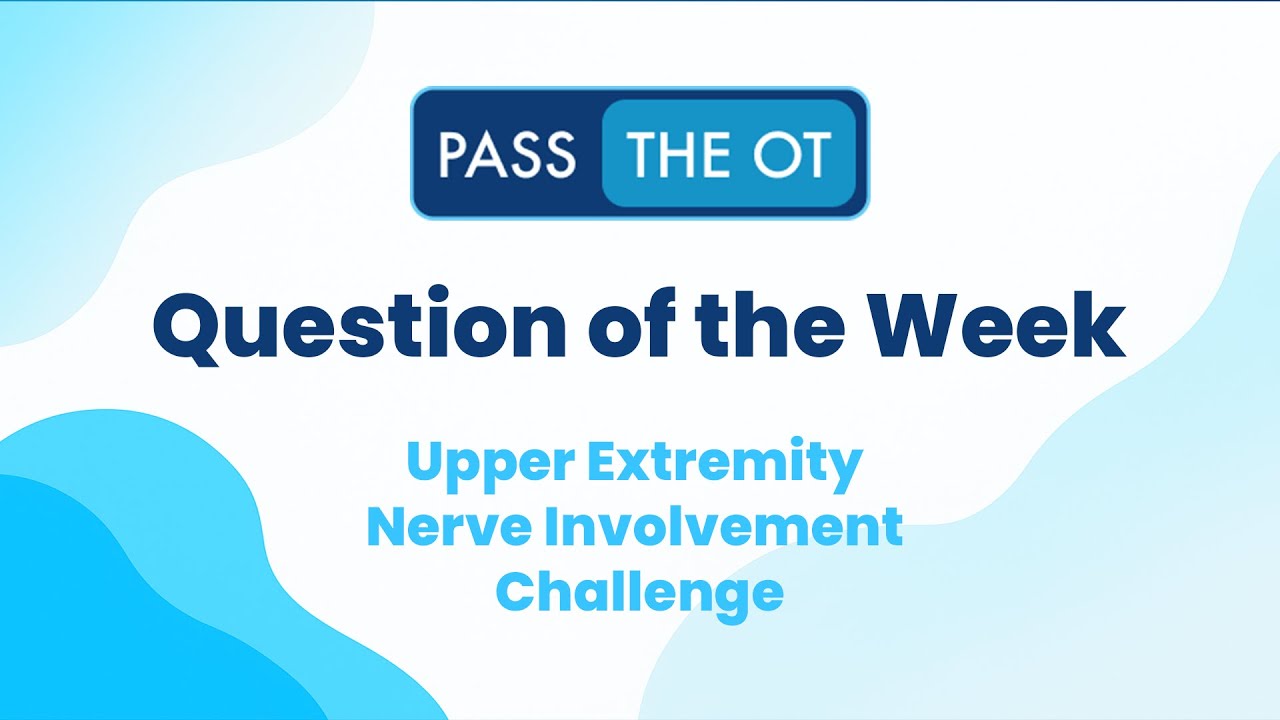 PASS THE OT

Question of the Week

Upper Extremity Nerve Involvement Challenge